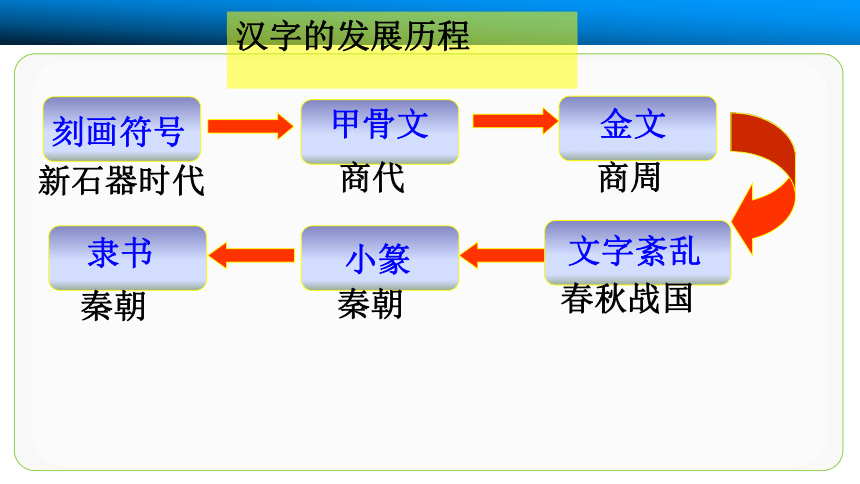 汉字的发展历程

刻画符号
新石器时代

甲骨文
商代

金文
商周

文字紊乱
春秋战国

小篆
秦朝

隶书
秦朝